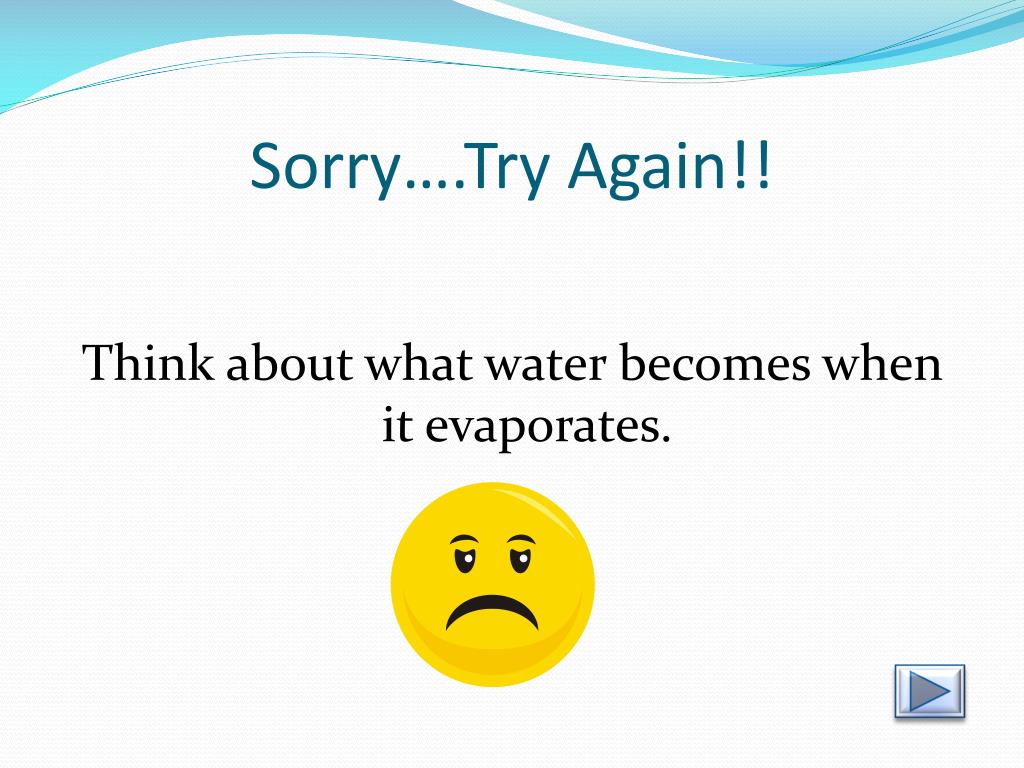 Sorry….Try Again!!

Think about what water becomes when it evaporates.